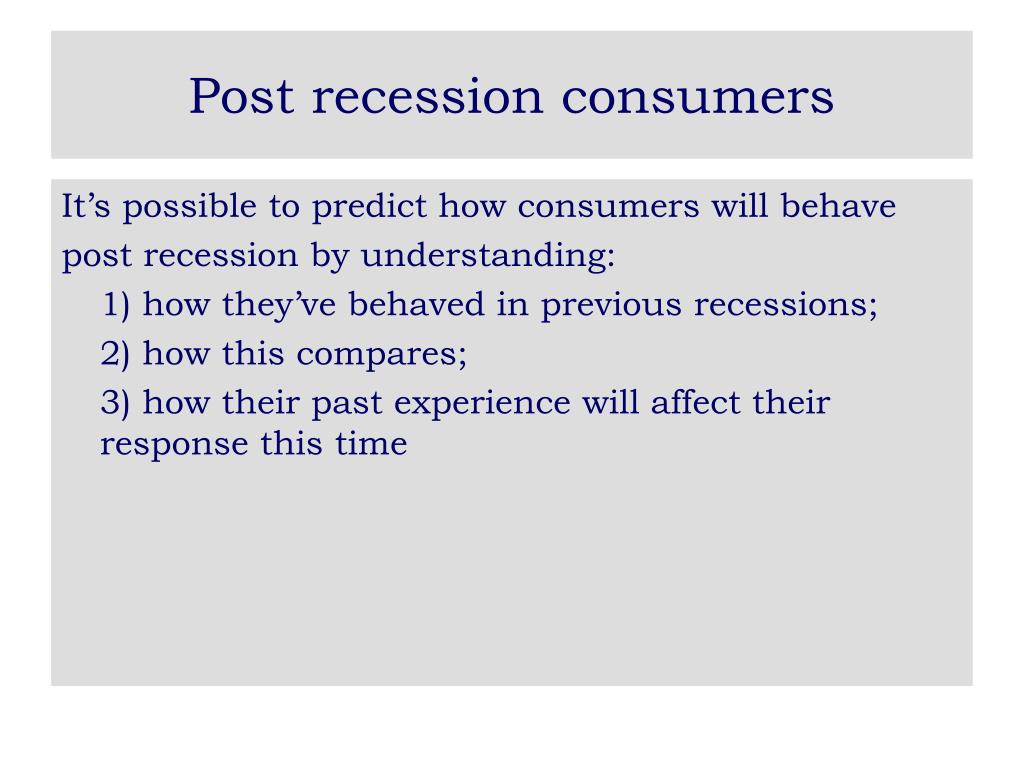 Post recession consumers

It’s possible to predict how consumers will behave post recession by understanding:

1) how they’ve behaved in previous recessions;

2) how this compares;

3) how their past experience will affect their response this time